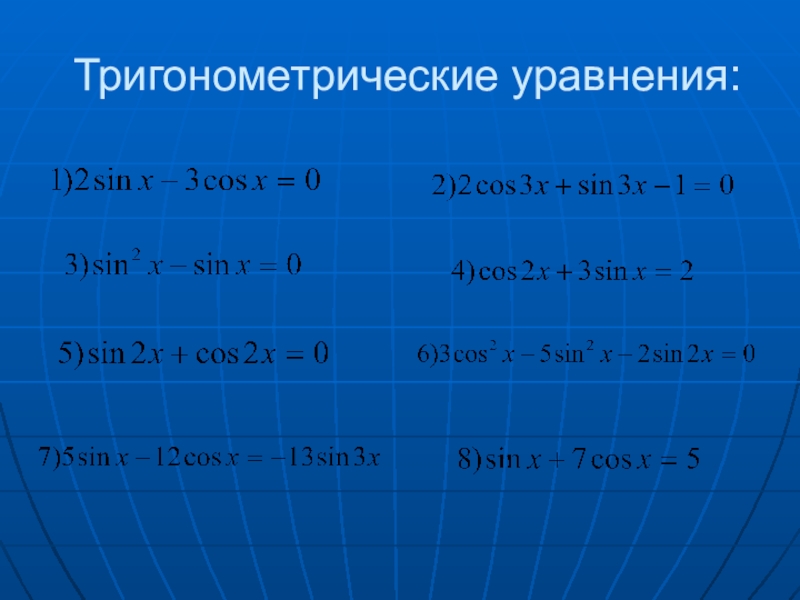 Тригонометрические уравнения:

$1) 2\sin x - 3\cos x = 0$

$2) 2\cos 3x + \sin 3x - 1 = 0$

$3) \sin^2 x - \sin x = 0$

$4) \cos 2x + 3\sin x = 2$

$5) \sin 2x + \cos 2x = 0$

$6) 3\cos^2 x - 5\sin^2 x - 2\sin 2x = 0$

$7) 5\sin x - 12\cos x = -13\sin 3x$

$8) \sin x + 7\cos x = 5$